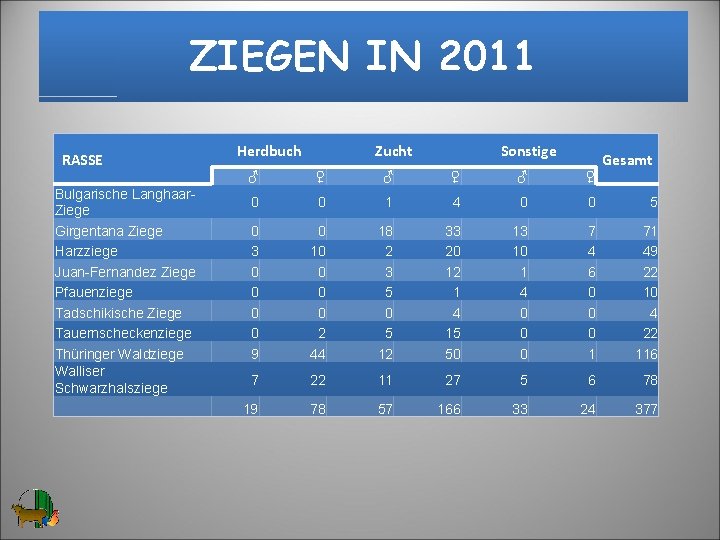 ZIEGEN IN 2011

| RASSE | Herdbuch ♂ | Herdbuch ♀ | Zucht ♂ | Zucht ♀ | Sonstige ♂ | Sonstige ♀ | Gesamt |
|---|---|---|---|---|---|---|---|
| Bulgarische Langhaar-Ziege | 0 | 0 | 1 | 4 | 0 | 0 | 5 |
| Girgentana Ziege | 0 | 0 | 18 | 33 | 13 | 7 | 71 |
| Harzziege | 3 | 10 | 2 | 20 | 10 | 4 | 49 |
| Juan-Fernandez Ziege | 0 | 0 | 3 | 12 | 1 | 6 | 22 |
| Pfauenziege | 0 | 0 | 5 | 1 | 4 | 0 | 10 |
| Tadschikische Ziege | 0 | 0 | 0 | 4 | 0 | 0 | 4 |
| Tauernscheckenziege | 0 | 2 | 5 | 15 | 0 | 0 | 22 |
| Thüringer Waldziege | 9 | 44 | 12 | 50 | 0 | 1 | 116 |
| Walliser Schwarzhalsziege | 7 | 22 | 11 | 27 | 5 | 6 | 78 |
| | 19 | 78 | 57 | 166 | 33 | 24 | 377 |